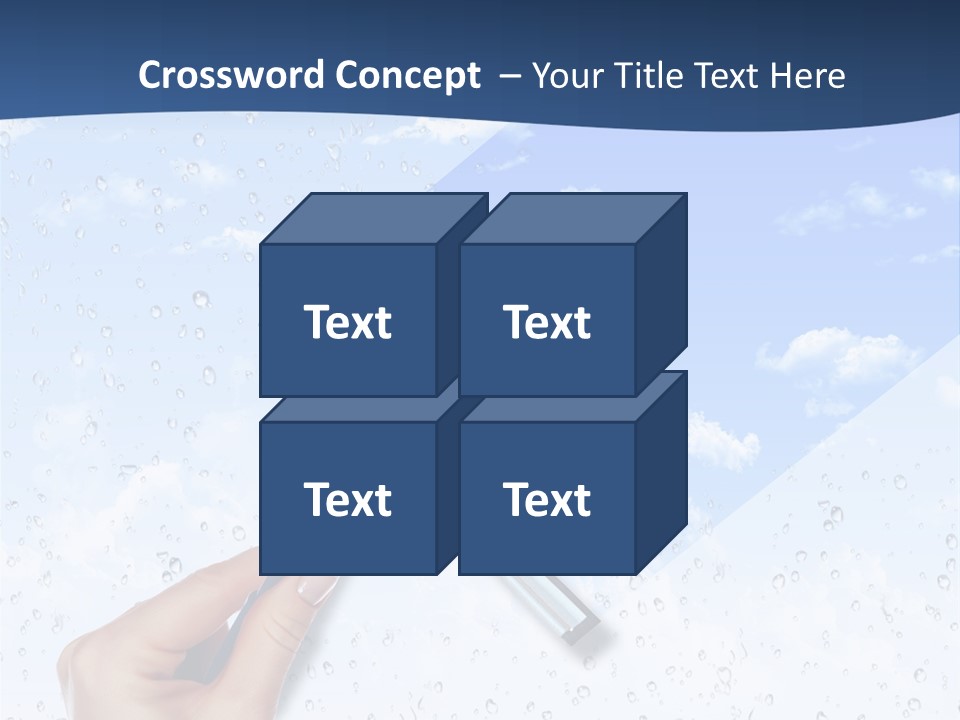 Crossword Concept – Your Title Text Here

Text

Text

Text

Text